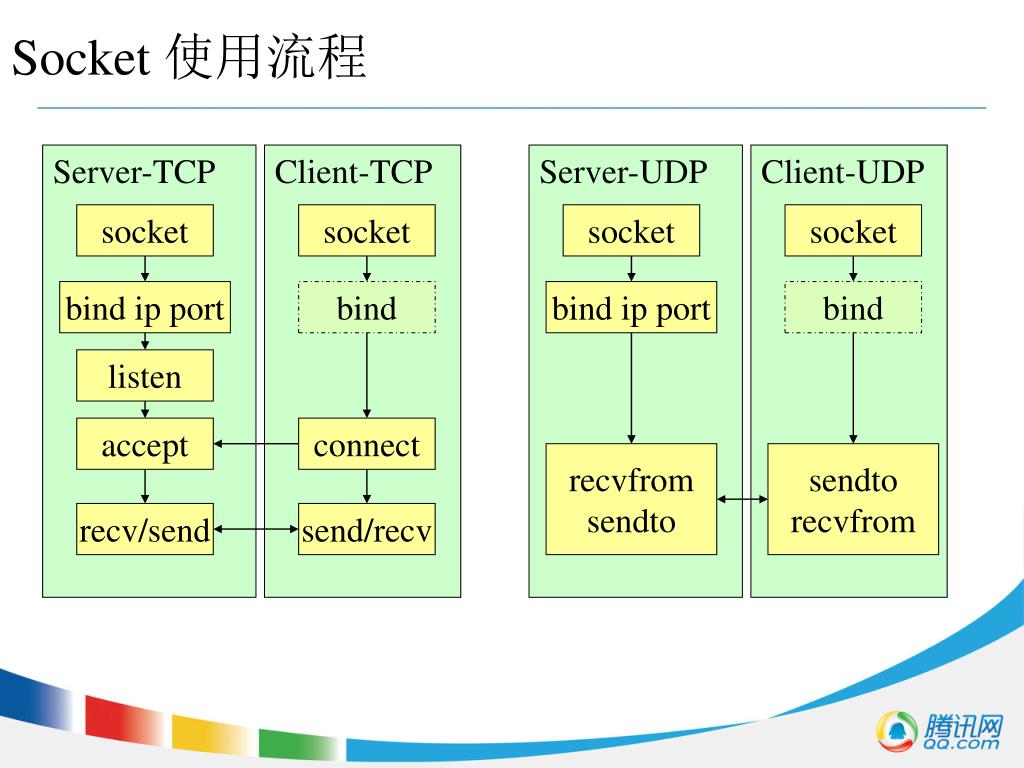 Socket 使用流程

Server-TCP

socket

bind ip port

listen

accept

recv/send

Client-TCP

socket

bind

connect

send/recv

Server-UDP

socket

bind ip port

recvfrom sendto

Client-UDP

socket

bind

sendto recvfrom

腾讯网 QQ.com